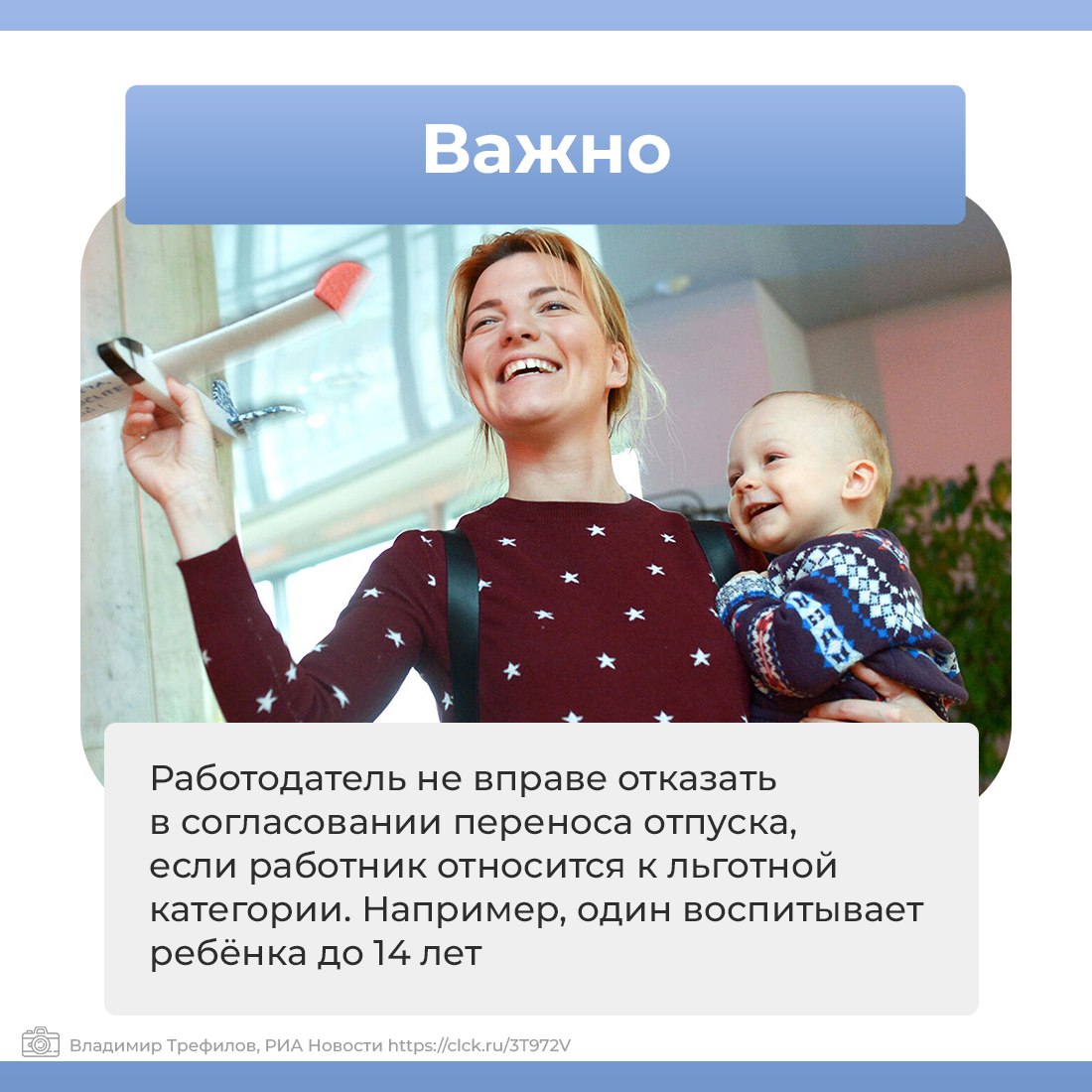 Важно

Работодатель не вправе отказать в согласовании переноса отпуска, если работник относится к льготной категории. Например, один воспитывает ребёнка до 14 лет

Владимир Трефилов, РИА Новости https://clck.ru/3T972V